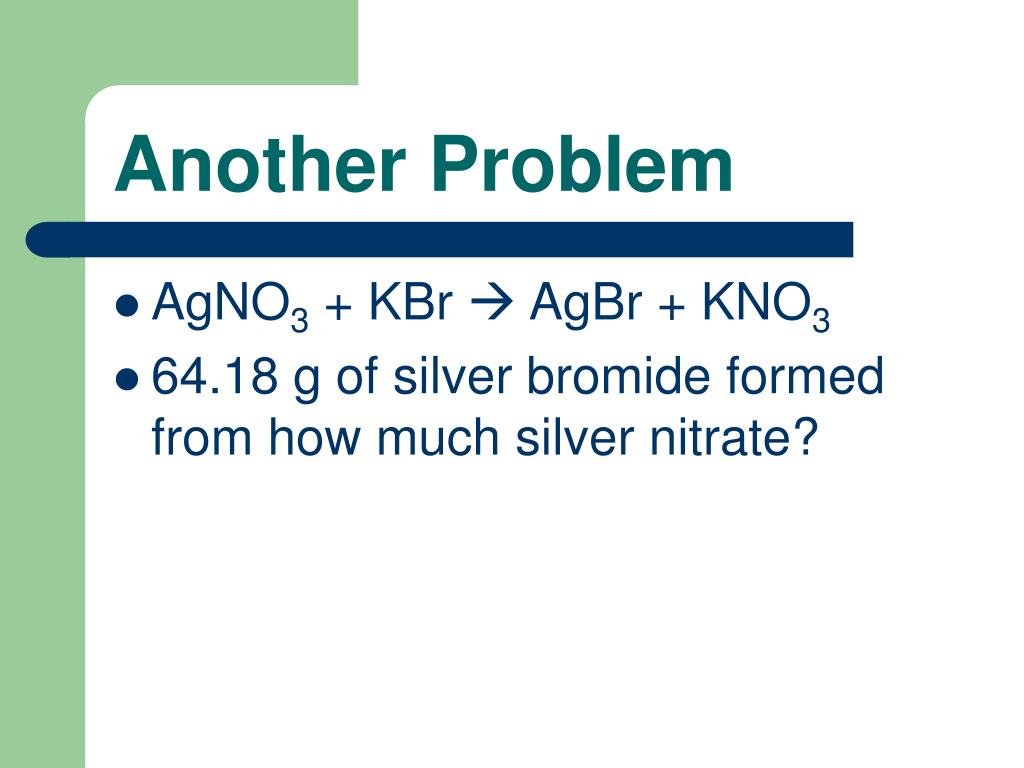 Another Problem

- $AgNO_3 + KBr \rightarrow AgBr + KNO_3$
- 64.18 g of silver bromide formed from how much silver nitrate?